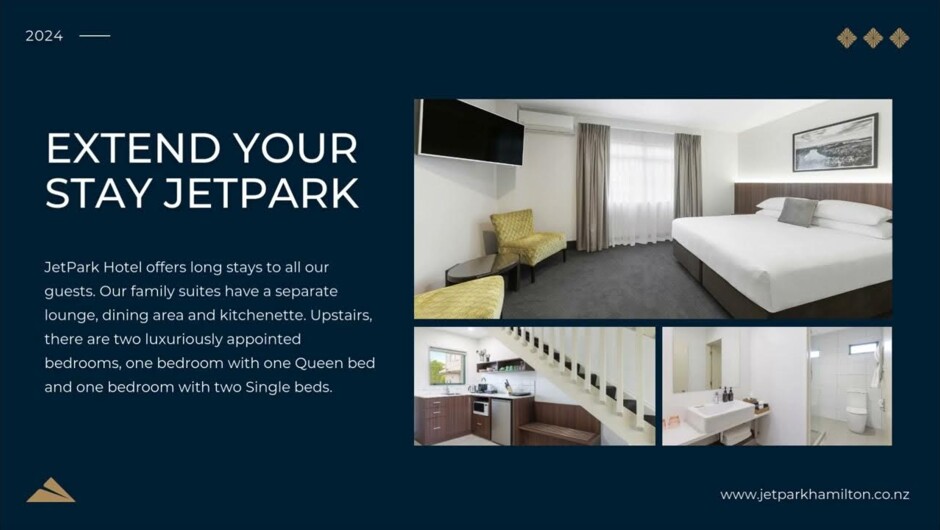 2024

EXTEND YOUR STAY JETPARK

JetPark Hotel offers long stays to all our guests. Our family suites have a separate lounge, dining area and kitchenette. Upstairs, there are two luxuriously appointed bedrooms, one bedroom with one Queen bed and one bedroom with two Single beds.

www.jetparkhamilton.co.nz